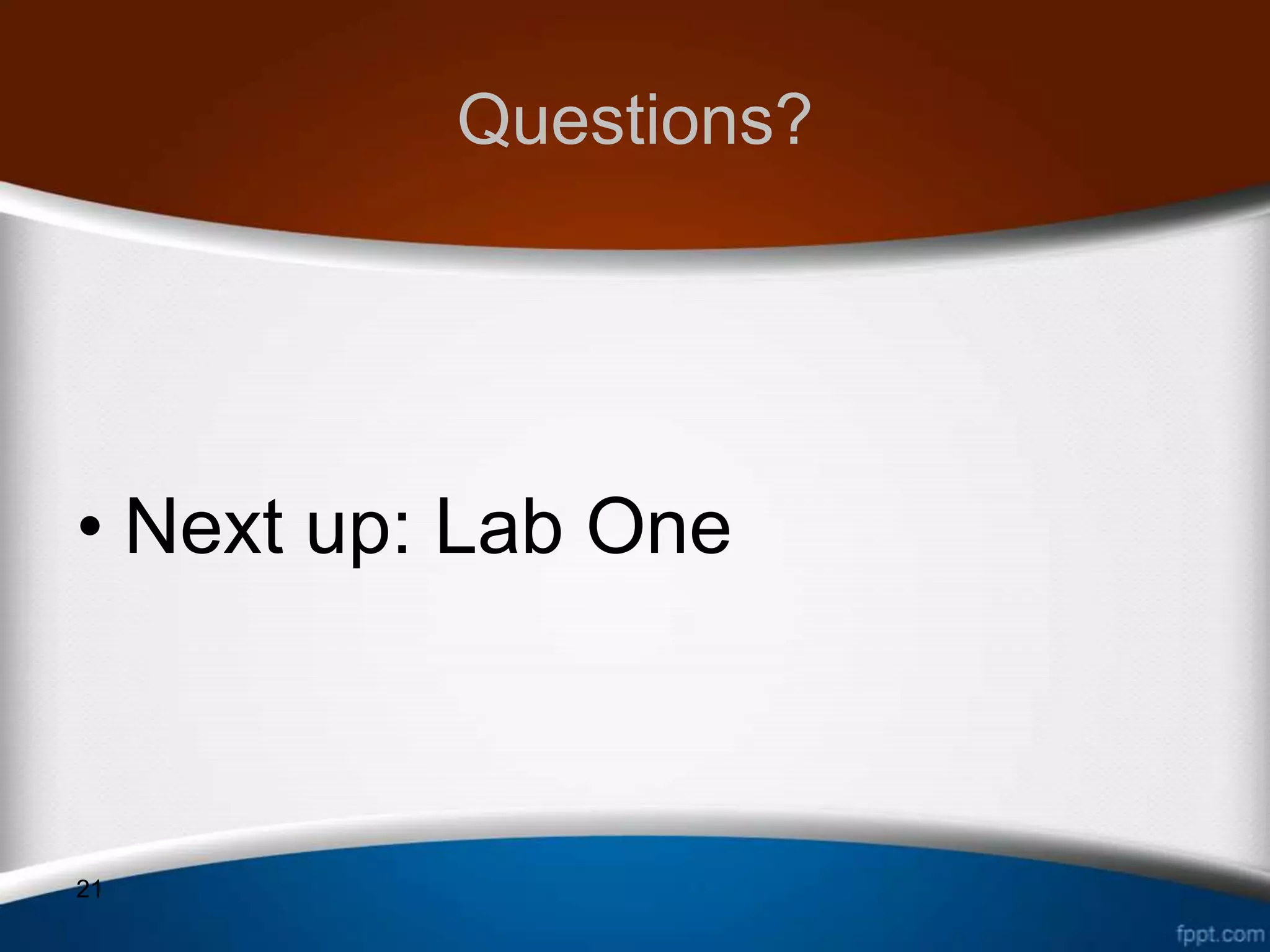 Questions?

• Next up: Lab One

21

fppt.com